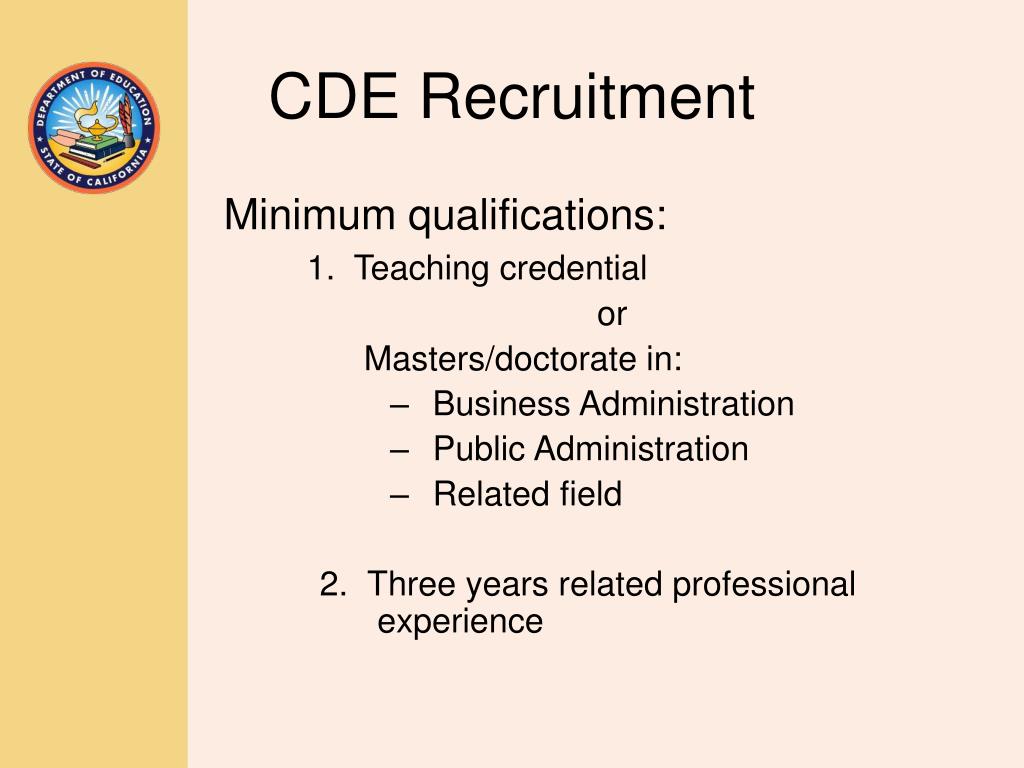 DEPARTMENT OF EDUCATION
STATE OF CALIFORNIA

CDE Recruitment

Minimum qualifications:

1. Teaching credential

or

Masters/doctorate in:

– Business Administration
– Public Administration
– Related field

2. Three years related professional experience